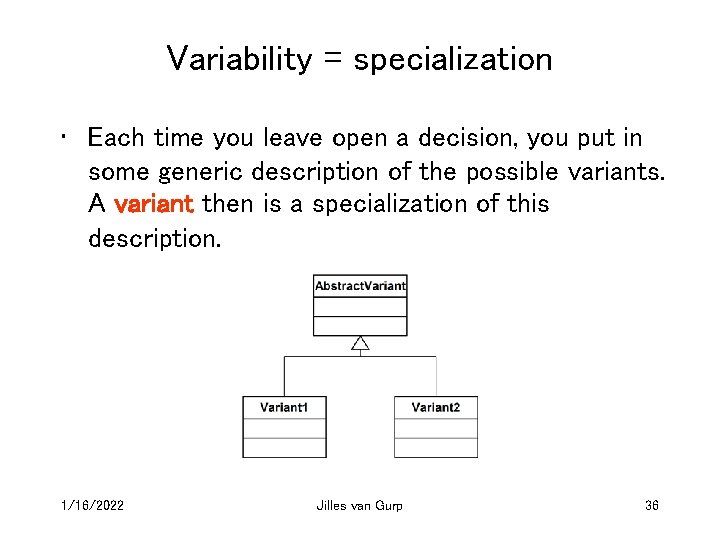 Variability = specialization

• Each time you leave open a decision, you put in some generic description of the possible variants. A variant then is a specialization of this description.

AbstractVariant

Variant1

Variant2

1/16/2022

Jilles van Gurp

36